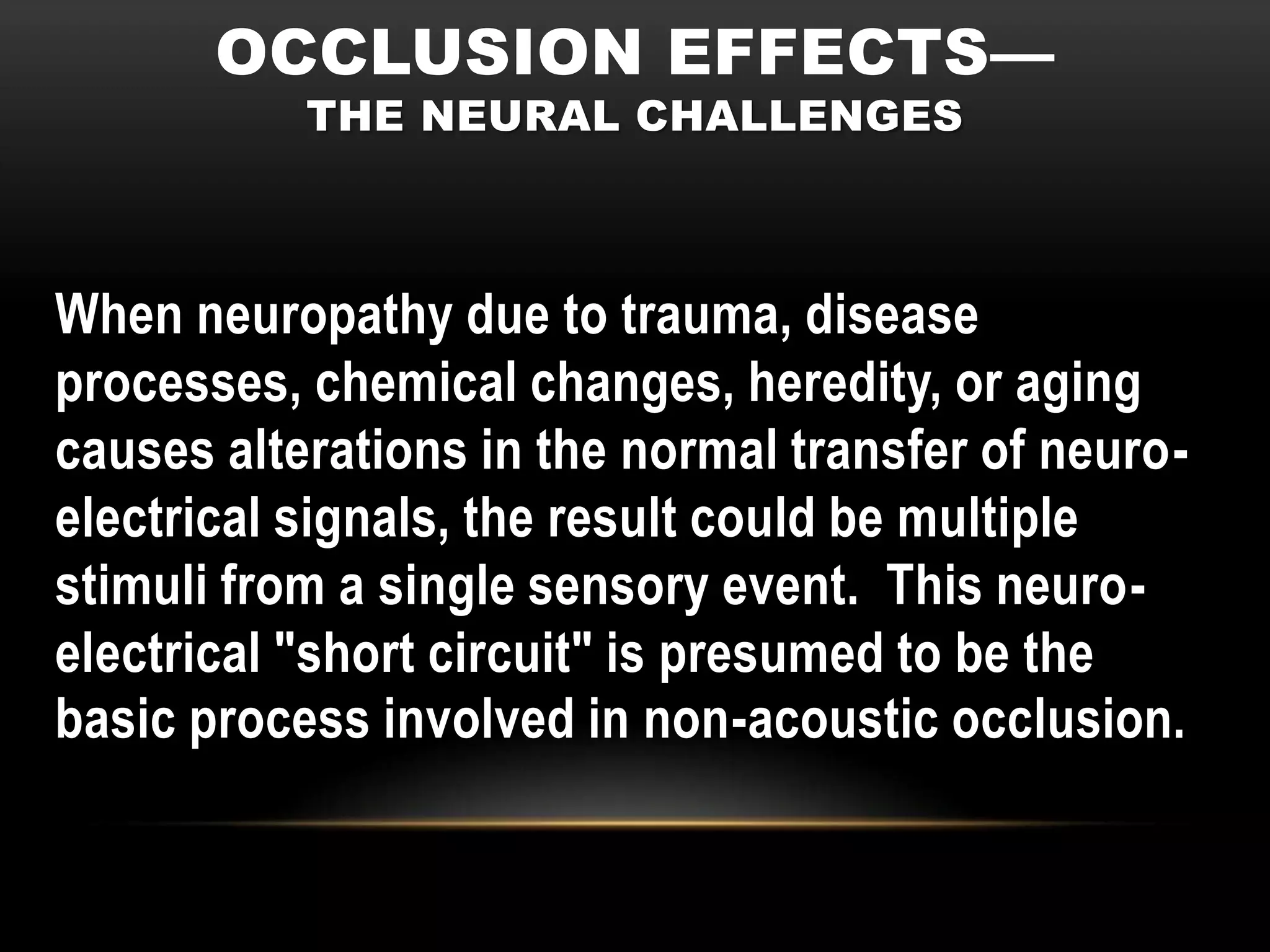 OCCLUSION EFFECTS—
THE NEURAL CHALLENGES

When neuropathy due to trauma, disease processes, chemical changes, heredity, or aging causes alterations in the normal transfer of neuro-electrical signals, the result could be multiple stimuli from a single sensory event. This neuro-electrical "short circuit" is presumed to be the basic process involved in non-acoustic occlusion.